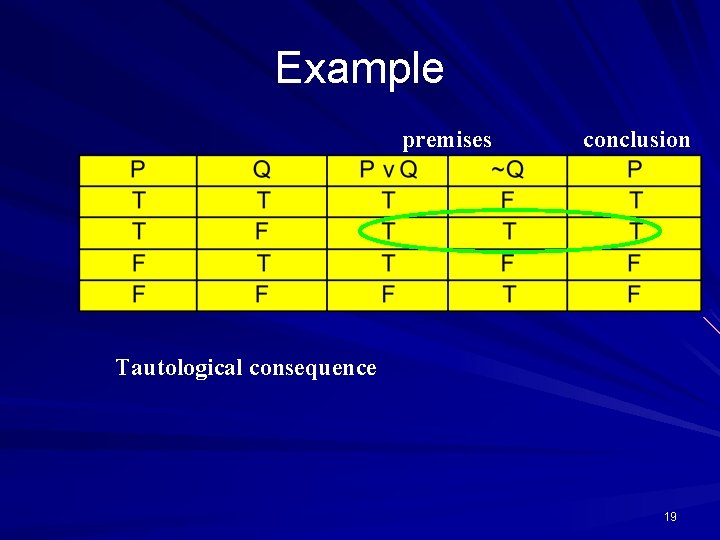 Example

premises conclusion

| P | Q | P v Q | ~Q | P |
|---|---|---|---|---|
| T | T | T | F | T |
| T | F | T | T | T |
| F | T | T | F | F |
| F | F | F | T | F |

Tautological consequence

19